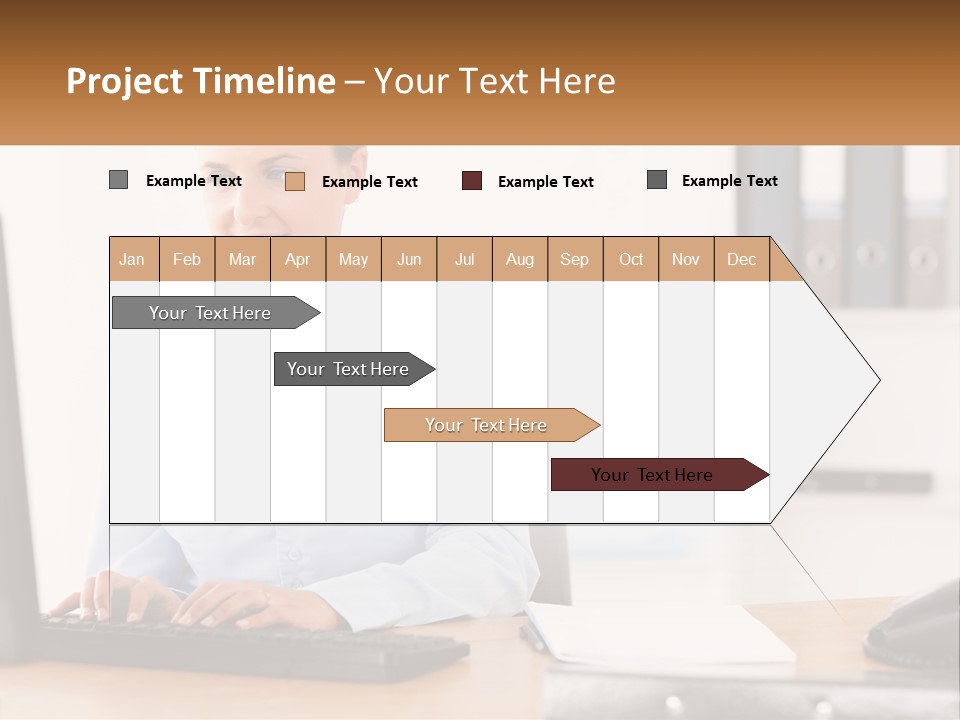 Project Timeline – Your Text Here

Example Text Example Text Example Text Example Text

| Jan | Feb | Mar | Apr | May | Jun | Jul | Aug | Sep | Oct | Nov | Dec |
|---|---|---|---|---|---|---|---|---|---|---|---|

Your Text Here

Your Text Here

Your Text Here

Your Text Here